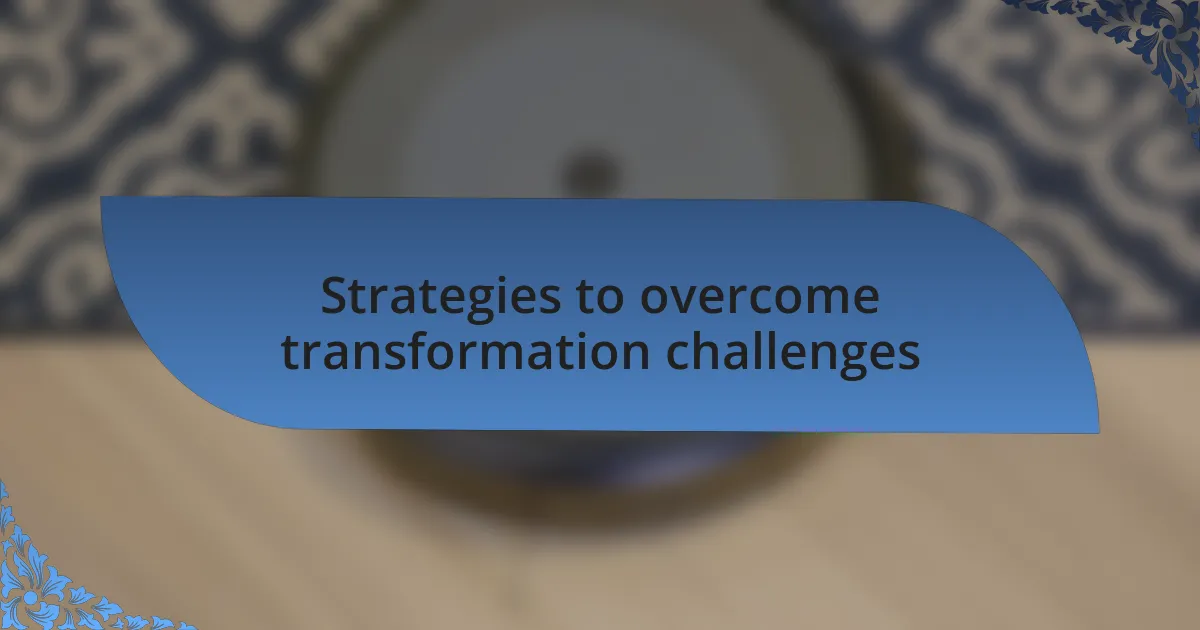 Strategies to overcome transformation challenges